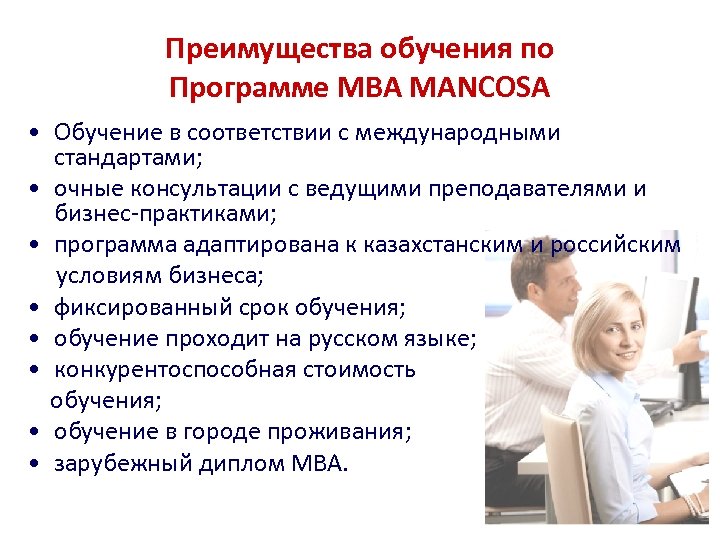 Преимущества обучения по Программе MBA MANCOSA

• Обучение в соответствии с международными стандартами;
• очные консультации с ведущими преподавателями и бизнес-практиками;
• программа адаптирована к казахстанским и российским условиям бизнеса;
• фиксированный срок обучения;
• обучение проходит на русском языке;
• конкурентоспособная стоимость обучения;
• обучение в городе проживания;
• зарубежный диплом MBA.